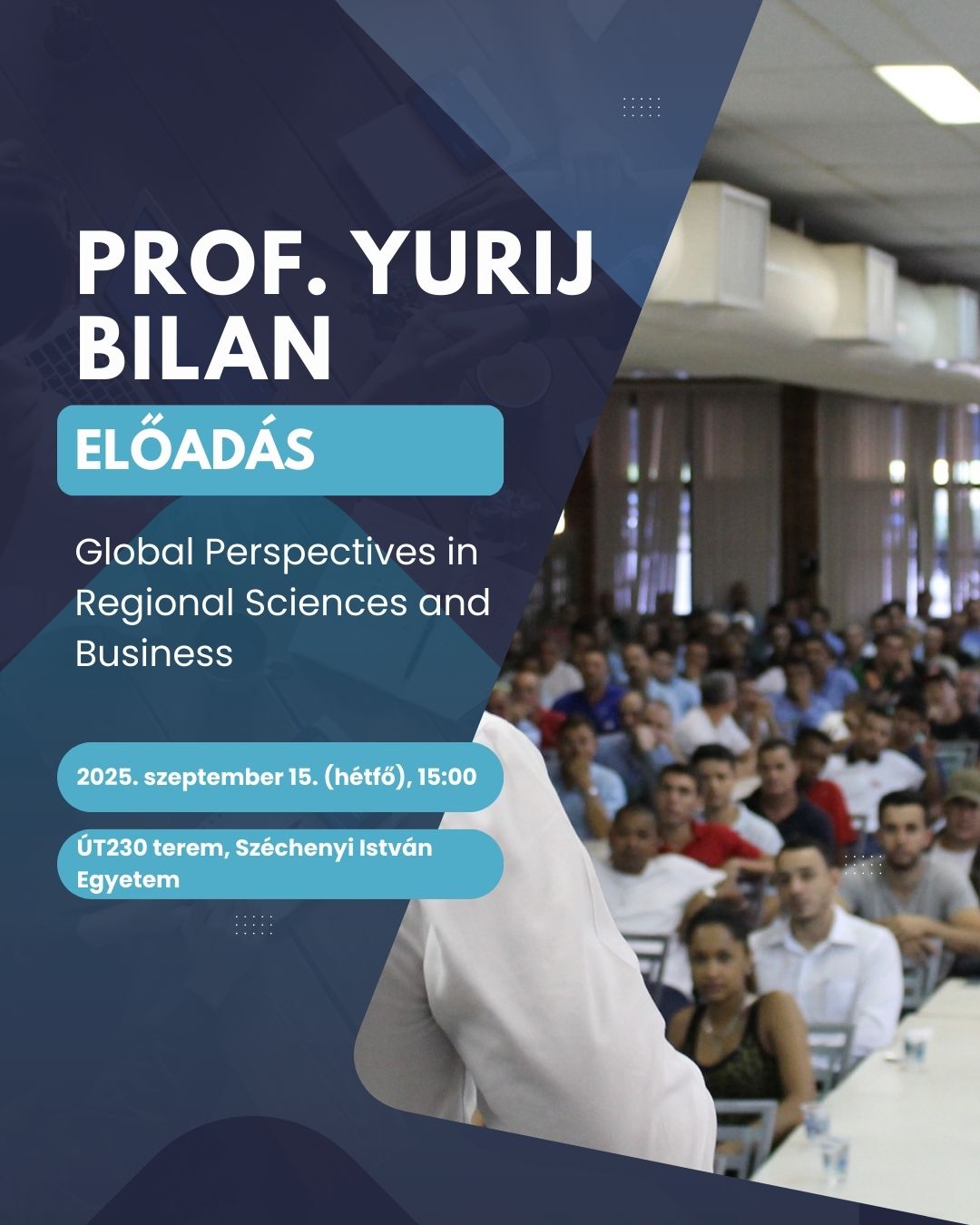 PROF. YURIJ BILAN

ELŐADÁS

Global Perspectives in Regional Sciences and Business

2025. szeptember 15. (hétfő), 15:00

ÚT230 terem, Széchenyi István Egyetem